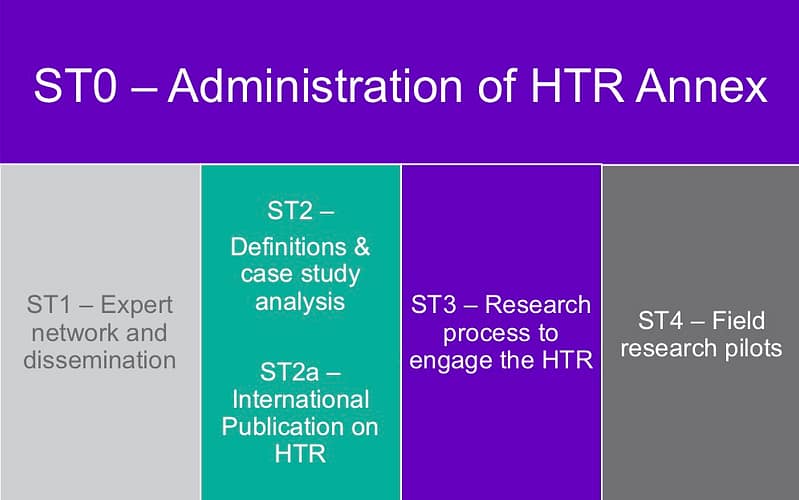 ST0 – Administration of HTR Annex

ST1 – Expert network and dissemination

ST2 – Definitions & case study analysis

ST2a – International Publication on HTR

ST3 – Research process to engage the HTR

ST4 – Field research pilots